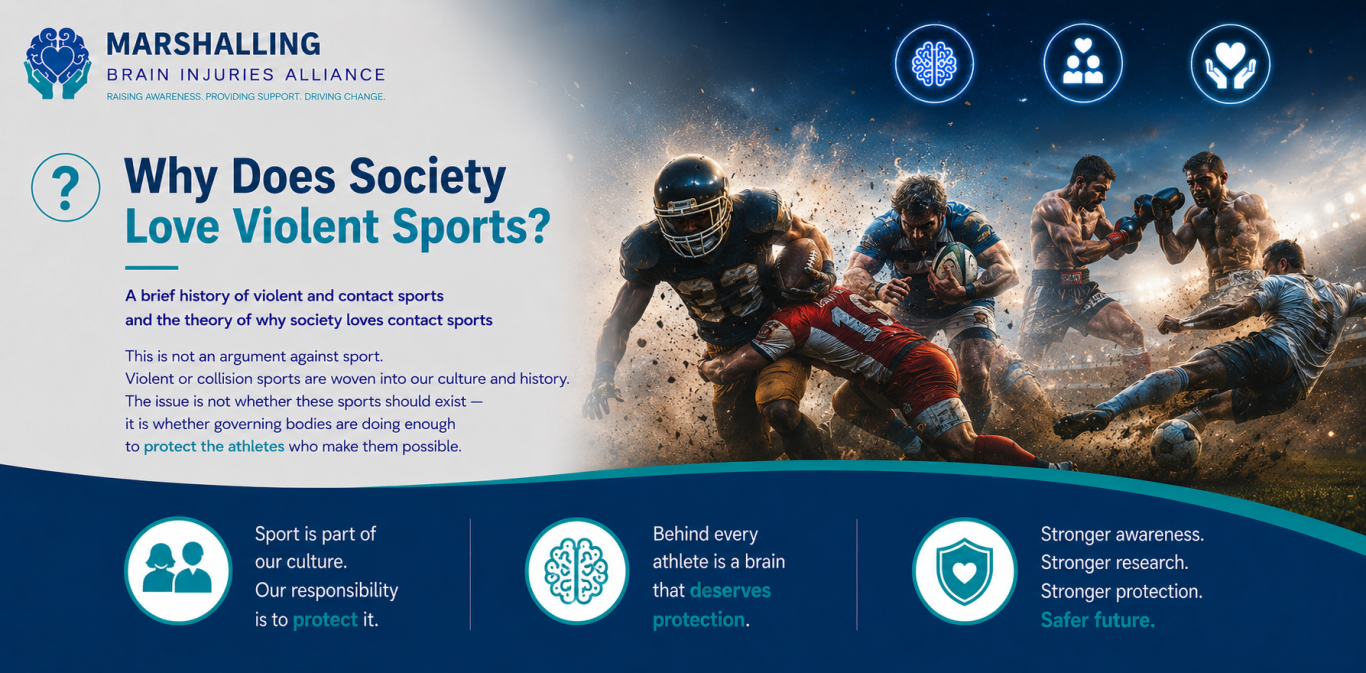 MARSHALLING
BRAIN INJURIES ALLIANCE
RAISING AWARENESS. PROVIDING SUPPORT. DRIVING CHANGE.

?

Why Does Society
Love Violent Sports?

A brief history of violent and contact sports and the theory of why society loves contact sports

This is not an argument against sport. Violent or collision sports are woven into our culture and history. The issue is not whether these sports should exist — it is whether governing bodies are doing enough to protect the athletes who make them possible.

Sport is part of our culture. Our responsibility is to protect it.

Behind every athlete is a brain that deserves protection.

Stronger awareness. Stronger research. Stronger protection. Safer future.